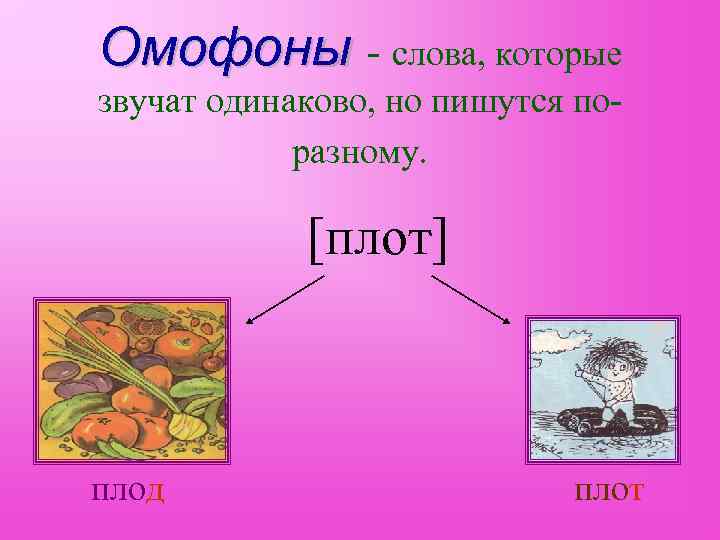 Омофоны - слова, которые звучат одинаково, но пишутся по-разному.

[плот]

плод

плот